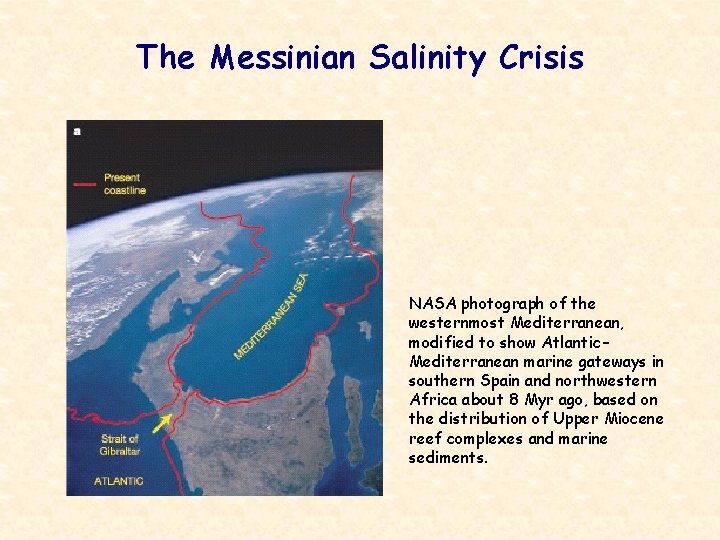 The Messinian Salinity Crisis

a

Present coastline

MEDITERRANEAN SEA

Strait of Gibraltar

ATLANTIC

NASA photograph of the westernmost Mediterranean, modified to show Atlantic-Mediterranean marine gateways in southern Spain and northwestern Africa about 8 Myr ago, based on the distribution of Upper Miocene reef complexes and marine sediments.